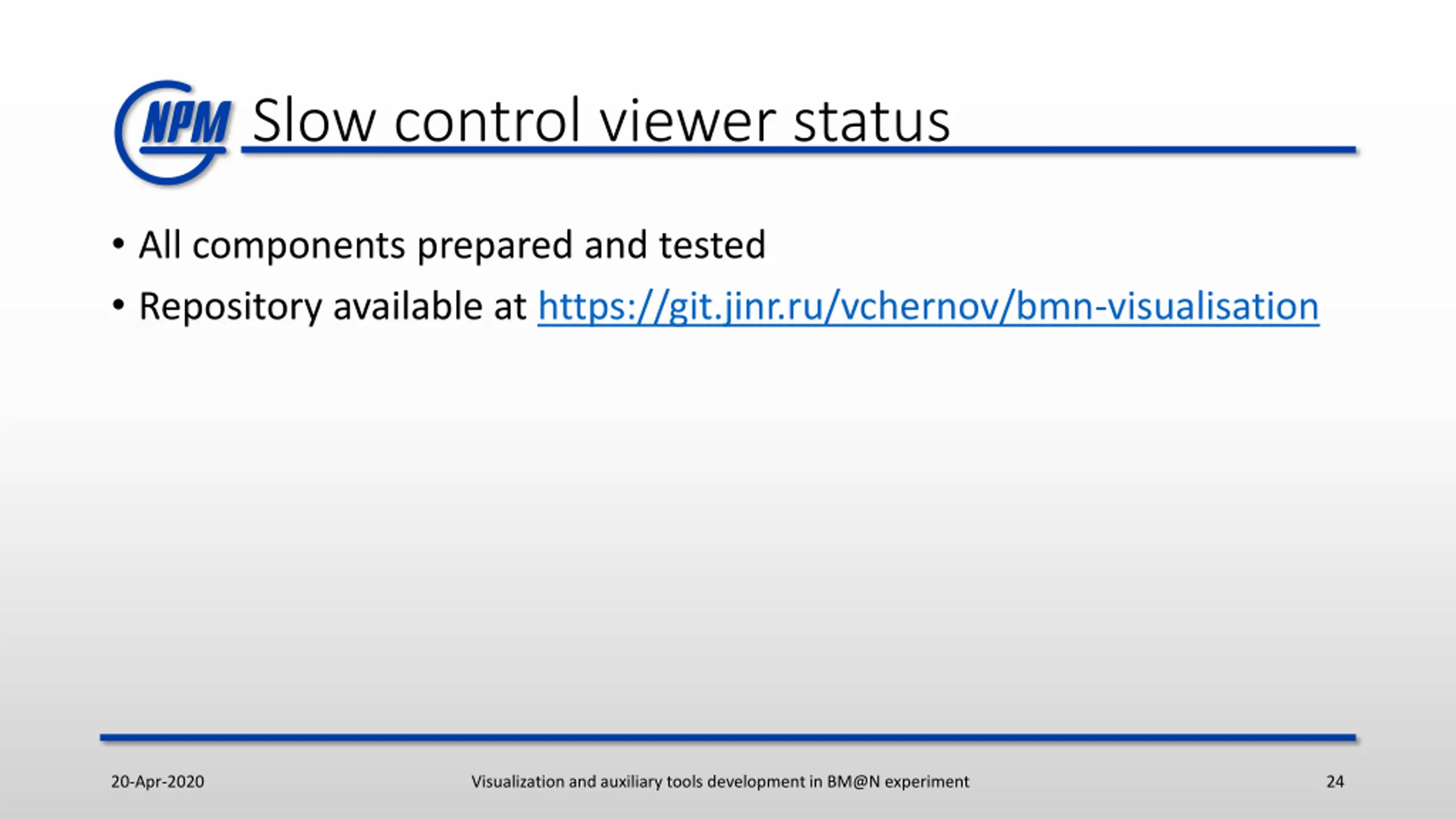 NPM Slow control viewer status

• All components prepared and tested
• Repository available at https://git.jinr.ru/vchernov/bmn-visualisation

20-Apr-2020 Visualization and auxiliary tools development in BM@N experiment 24